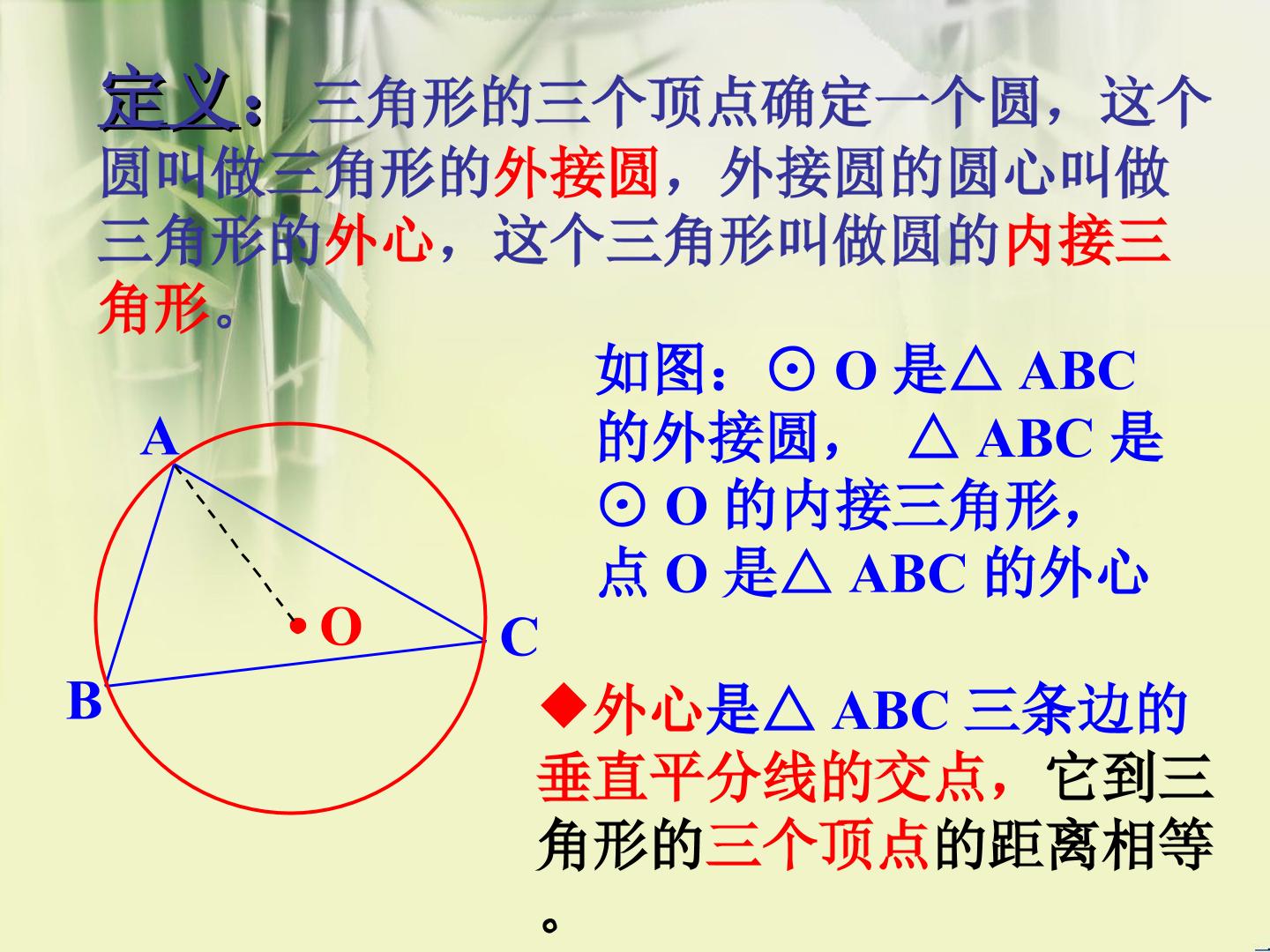 定义：三角形的三个顶点确定一个圆，这个圆叫做三角形的外接圆，外接圆的圆心叫做三角形的外心，这个三角形叫做圆的内接三角形。

如图：⊙O是△ABC的外接圆， △ABC是⊙O的内接三角形，点O是△ABC的外心

A

O

C

B

◆外心是△ABC三条边的垂直平分线的交点，它到三角形的三个顶点的距离相等。